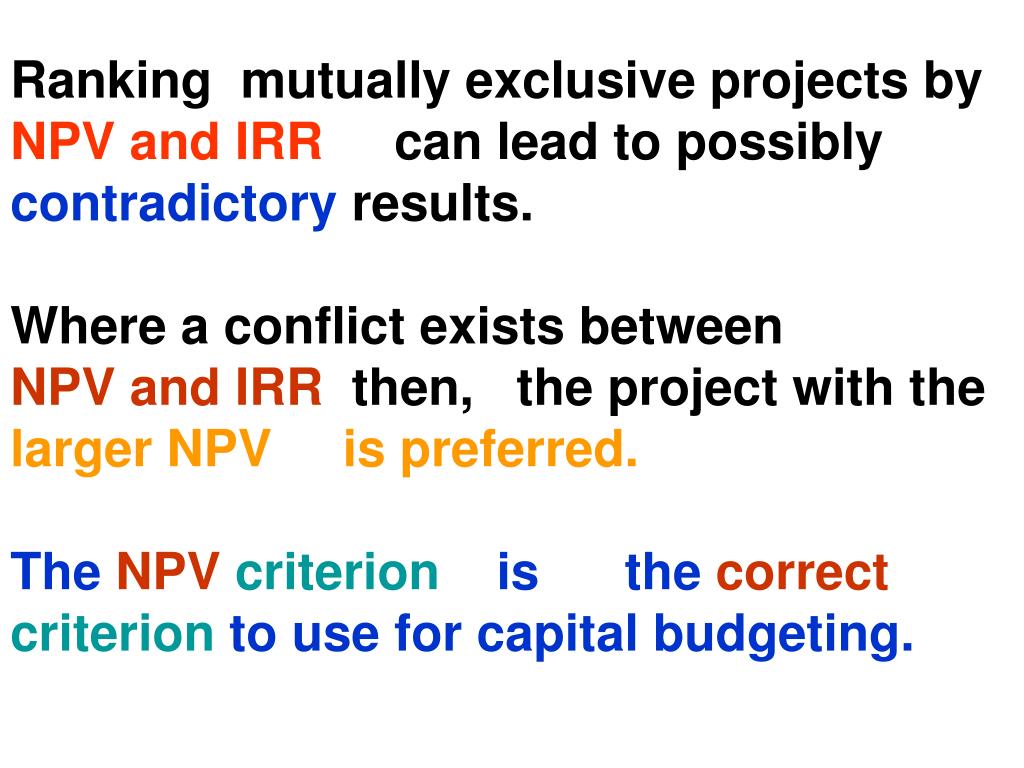 Ranking mutually exclusive projects by NPV and IRR can lead to possibly contradictory results.

Where a conflict exists between NPV and IRR then, the project with the larger NPV is preferred.

The NPV criterion is the correct criterion to use for capital budgeting.